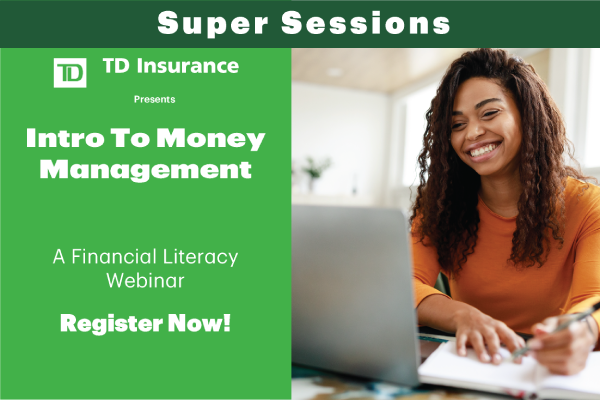 Super Sessions

TD

TD Insurance

Presents

Intro To Money Management

A Financial Literacy Webinar

Register Now!